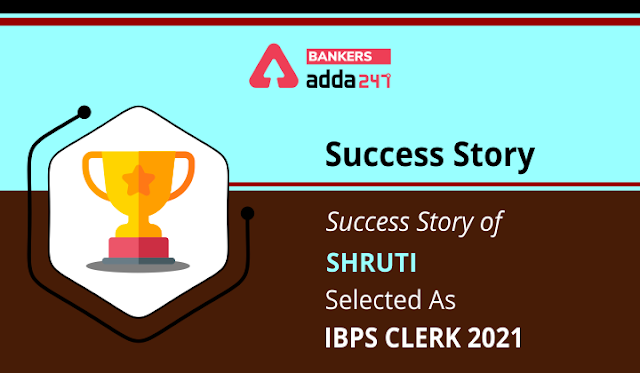 BANKERS
adda247

Success Story

Success Story of
SHRUTI
Selected As
IBPS CLERK 2021